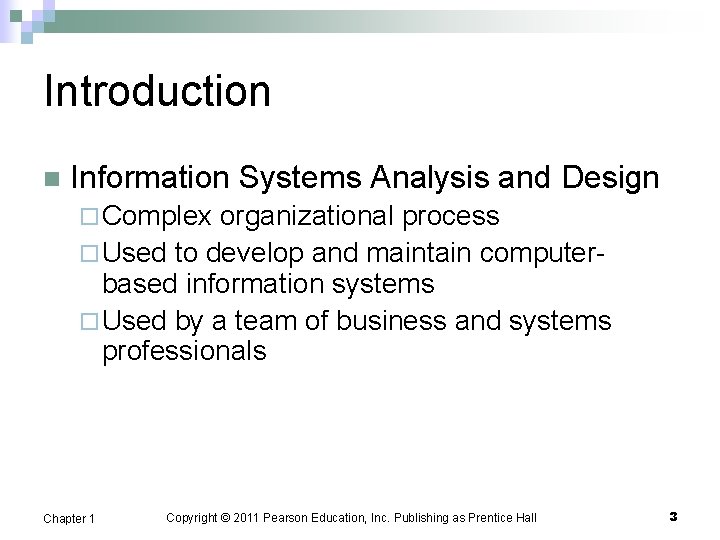 Introduction

■ Information Systems Analysis and Design
 □ Complex organizational process
 □ Used to develop and maintain computer-based information systems
 □ Used by a team of business and systems professionals

Chapter 1 Copyright © 2011 Pearson Education, Inc. Publishing as Prentice Hall 3